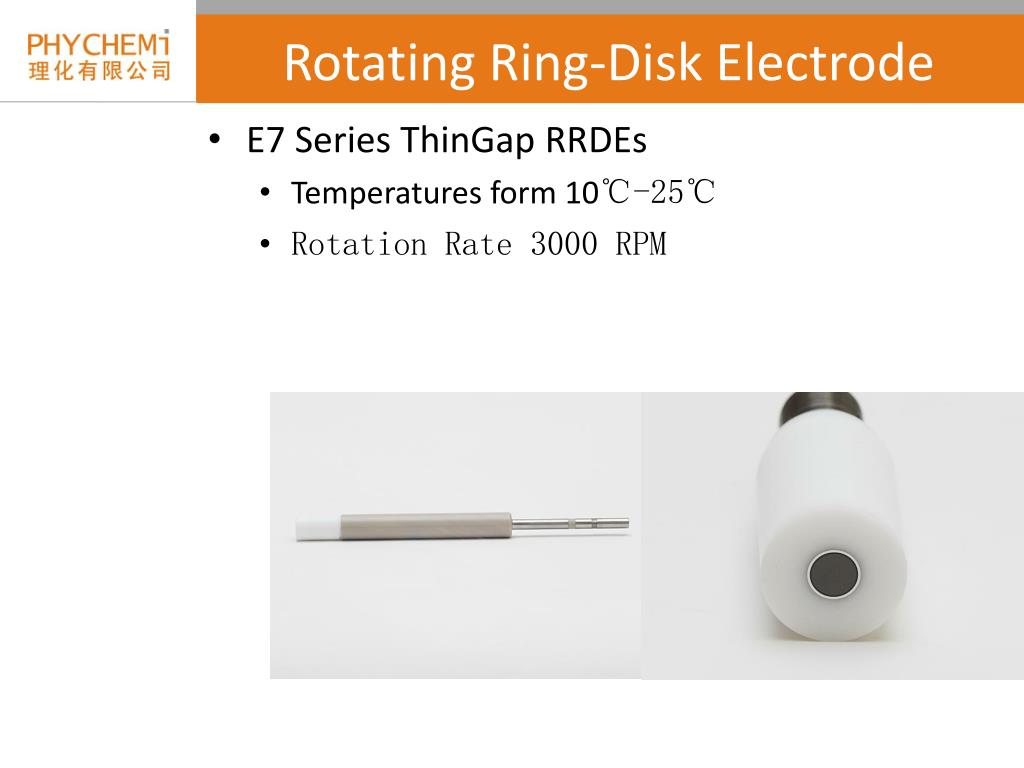 PHYCHEMi
理化有限公司

Rotating Ring-Disk Electrode

• E7 Series ThinGap RRDEs
  • Temperatures form 10℃-25℃
  • Rotation Rate 3000 RPM